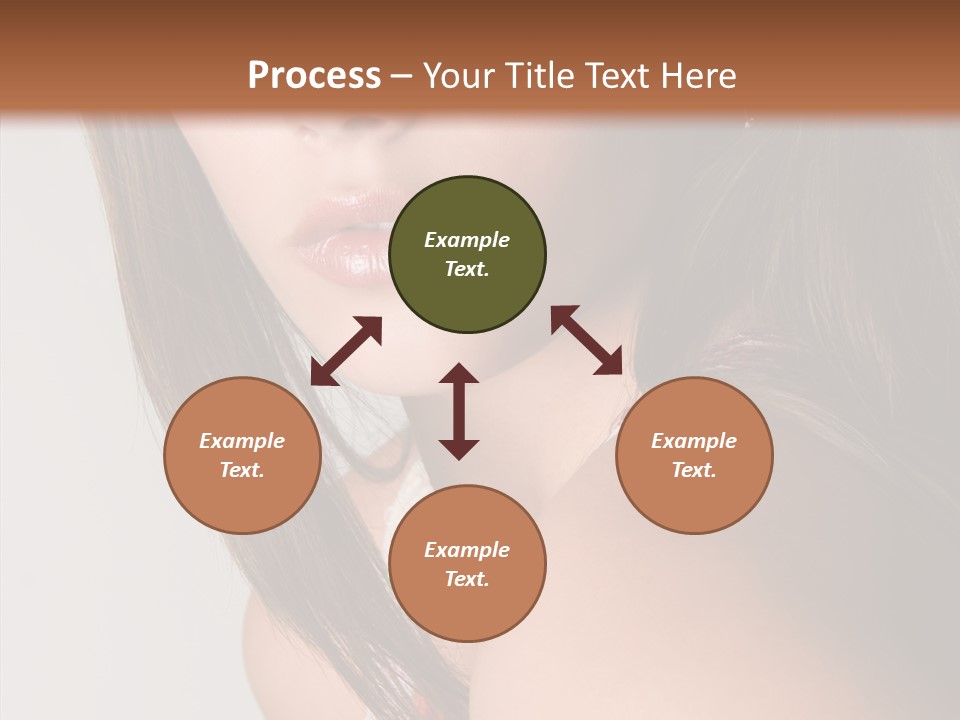 Process – Your Title Text Here

Example Text.

Example Text.

Example Text.

Example Text.